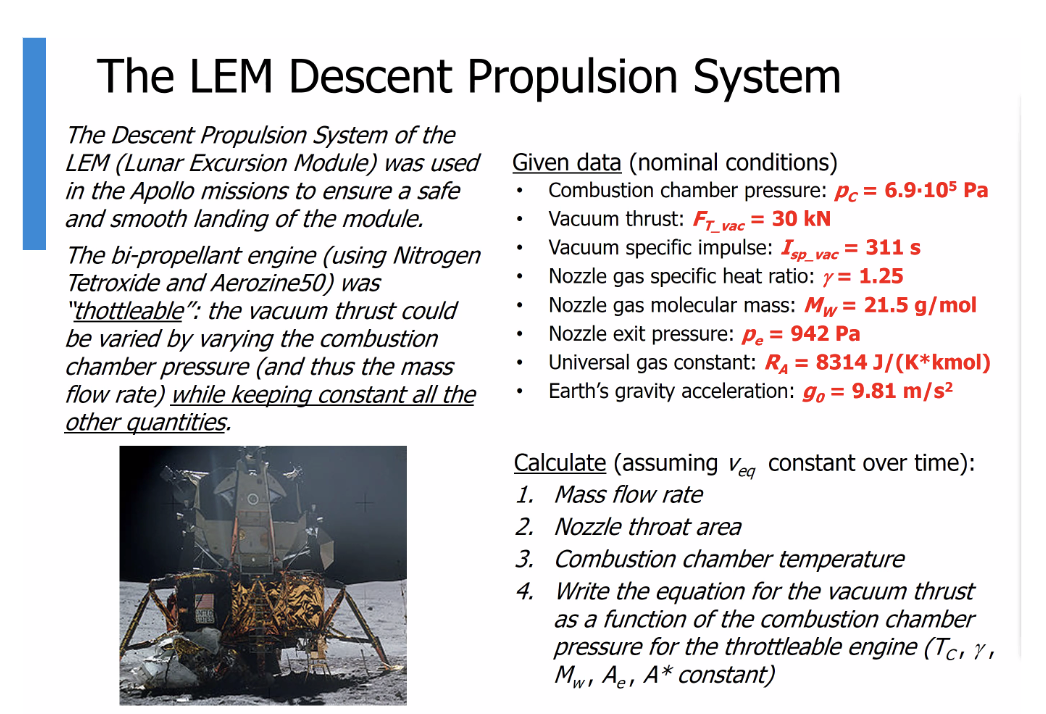 The LEM Descent Propulsion System

The Descent Propulsion System of the LEM (Lunar Excursion Module) was used in the Apollo missions to ensure a safe and smooth landing of the module.

The bi-propellant engine (using Nitrogen Tetroxide and Aerozine50) was "thottleable": the vacuum thrust could be varied by varying the combustion chamber pressure (and thus the mass flow rate) while keeping constant all the other quantities.

Given data (nominal conditions)
• Combustion chamber pressure: $p_C = 6.9 \cdot 10^5$ Pa
• Vacuum thrust: $F_{T\_vac} = 30$ kN
• Vacuum specific impulse: $I_{sp\_vac} = 311$ s
• Nozzle gas specific heat ratio: $\gamma = 1.25$
• Nozzle gas molecular mass: $M_W = 21.5$ g/mol
• Nozzle exit pressure: $p_e = 942$ Pa
• Universal gas constant: $R_A = 8314$ J/(K*kmol)
• Earth's gravity acceleration: $g_0 = 9.81$ m/s$^2$

Calculate (assuming $v_{eq}$ constant over time):
1. Mass flow rate
2. Nozzle throat area
3. Combustion chamber temperature
4. Write the equation for the vacuum thrust as a function of the combustion chamber pressure for the throttleable engine ($T_C$, $\gamma$, $M_w$, $A_e$, $A^*$ constant)